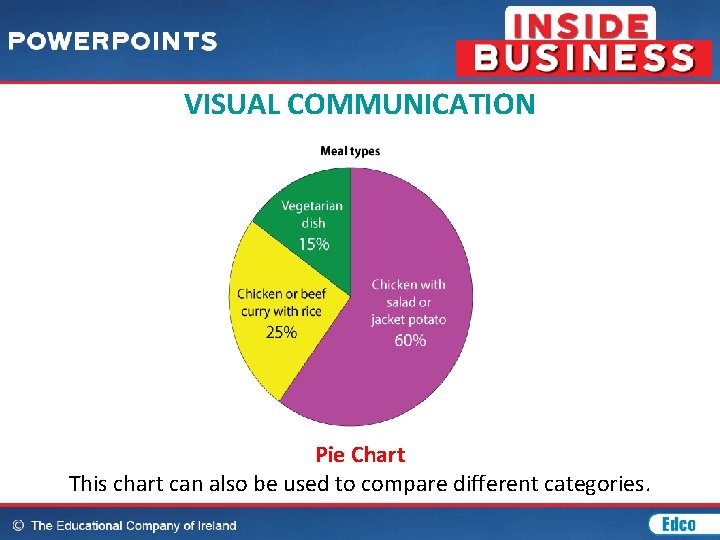 POWERPOINTS

INSIDE BUSINESS

VISUAL COMMUNICATION

Meal types

Vegetarian dish 15%

Chicken or beef curry with rice 25%

Chicken with salad or jacket potato 60%

Pie Chart

This chart can also be used to compare different categories.

© The Educational Company of Ireland

Edco